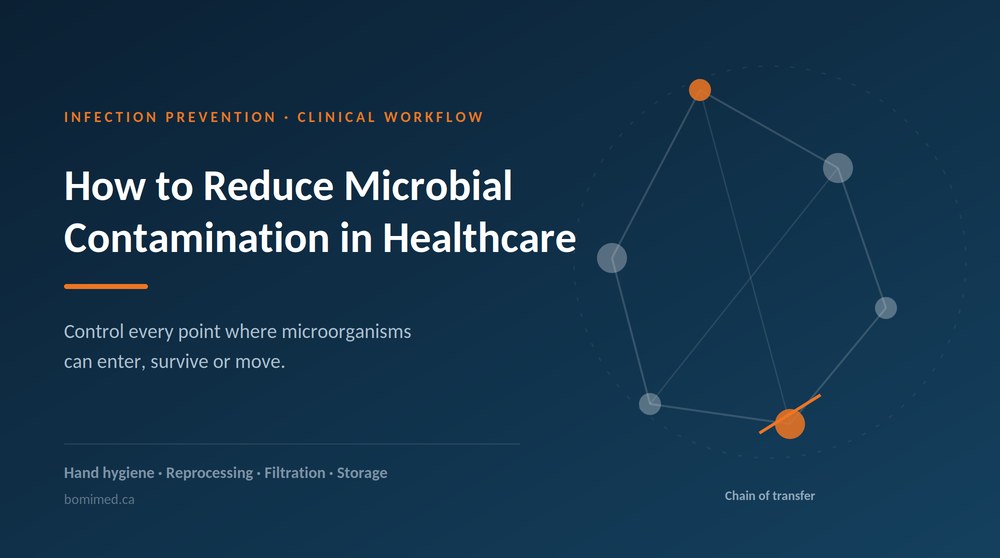 INFECTION PREVENTION · CLINICAL WORKFLOW

How to Reduce Microbial Contamination in Healthcare

Control every point where microorganisms can enter, survive or move.

Hand hygiene · Reprocessing · Filtration · Storage

bomimed.ca

Chain of transfer